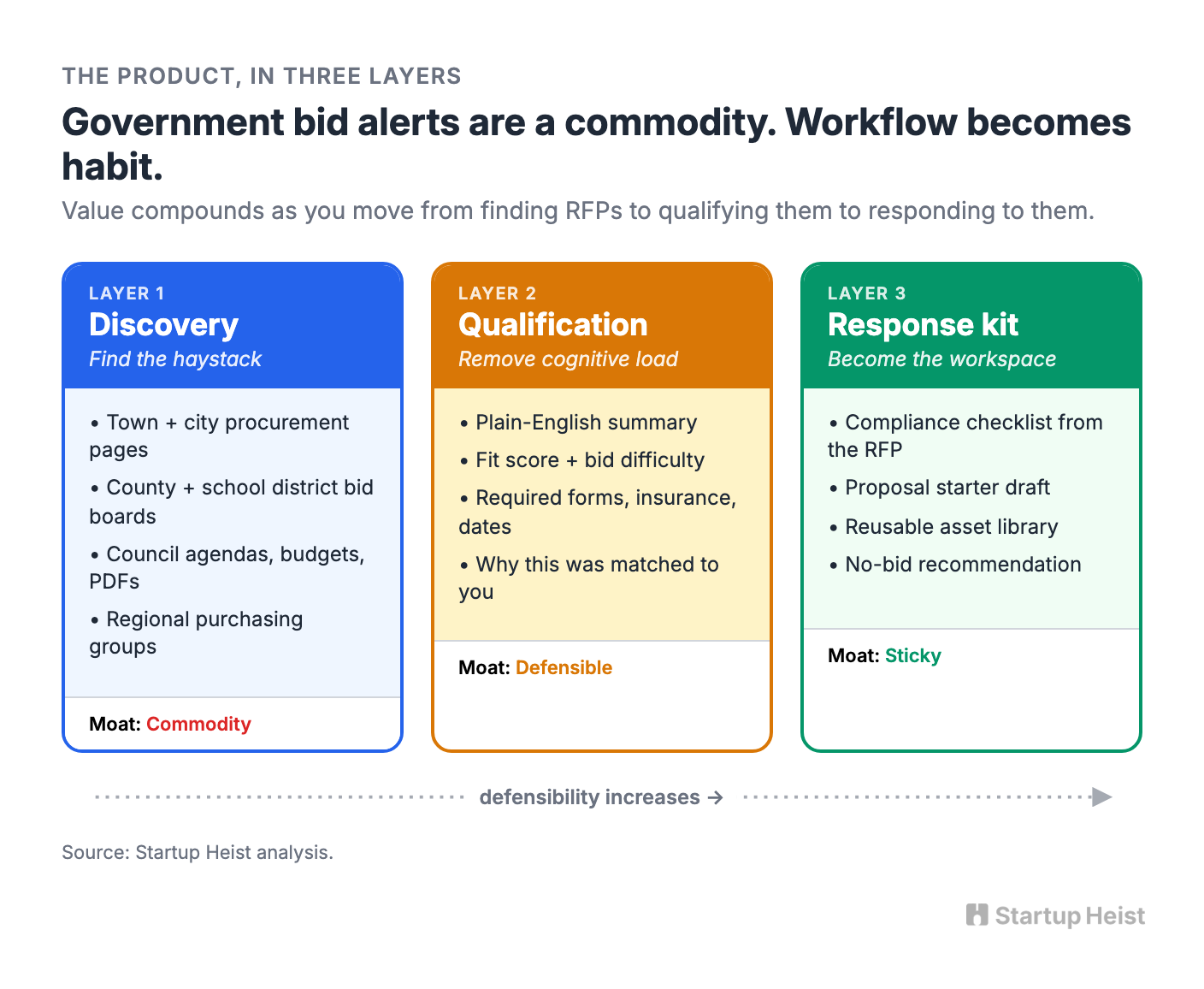 THE PRODUCT, IN THREE LAYERS

Government bid alerts are a commodity. Workflow becomes habit.

Value compounds as you move from finding RFPs to qualifying them to responding to them.

LAYER 1
Discovery
Find the haystack

• Town + city procurement pages
• County + school district bid boards
• Council agendas, budgets, PDFs
• Regional purchasing groups

Moat: Commodity

LAYER 2
Qualification
Remove cognitive load

• Plain-English summary
• Fit score + bid difficulty
• Required forms, insurance, dates
• Why this was matched to you

Moat: Defensible

LAYER 3
Response kit
Become the workspace

• Compliance checklist from the RFP
• Proposal starter draft
• Reusable asset library
• No-bid recommendation

Moat: Sticky

defensibility increases →

Source: Startup Heist analysis.

Startup Heist